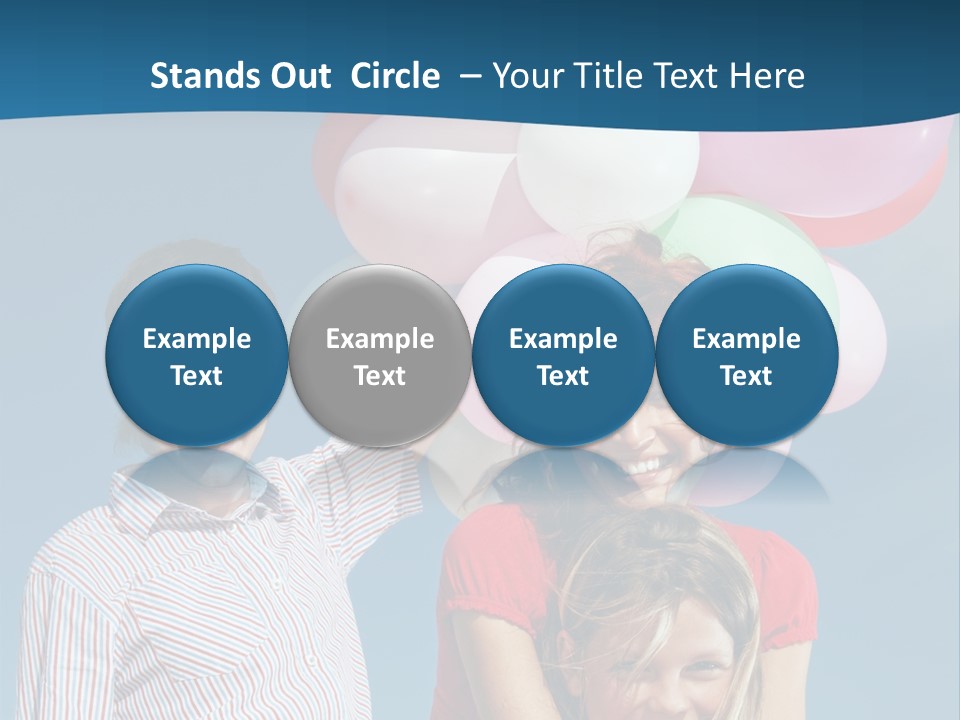 Stands Out Circle – Your Title Text Here

Example Text

Example Text

Example Text

Example Text